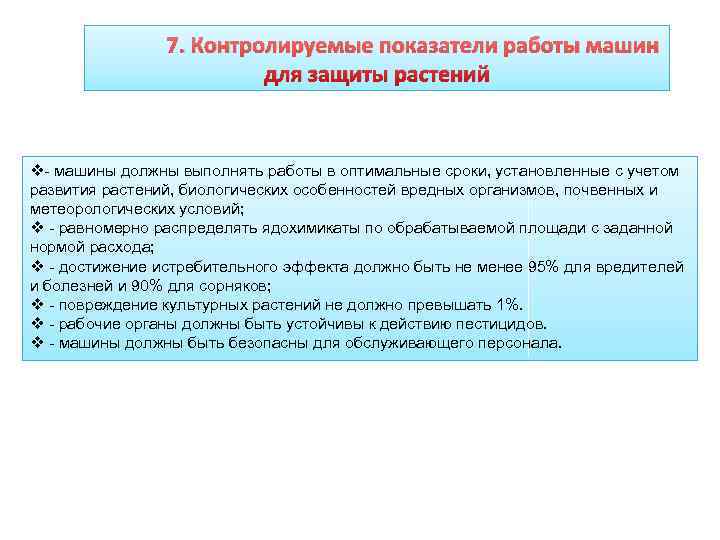 7. Контролируемые показатели работы машин для защиты растений

❖- машины должны выполнять работы в оптимальные сроки, установленные с учетом развития растений, биологических особенностей вредных организмов, почвенных и метеорологических условий;
❖ - равномерно распределять ядохимикаты по обрабатываемой площади с заданной нормой расхода;
❖ - достижение истребительного эффекта должно быть не менее 95% для вредителей и болезней и 90% для сорняков;
❖ - повреждение культурных растений не должно превышать 1%.
❖ - рабочие органы должны быть устойчивы к действию пестицидов.
❖ - машины должны быть безопасны для обслуживающего персонала.